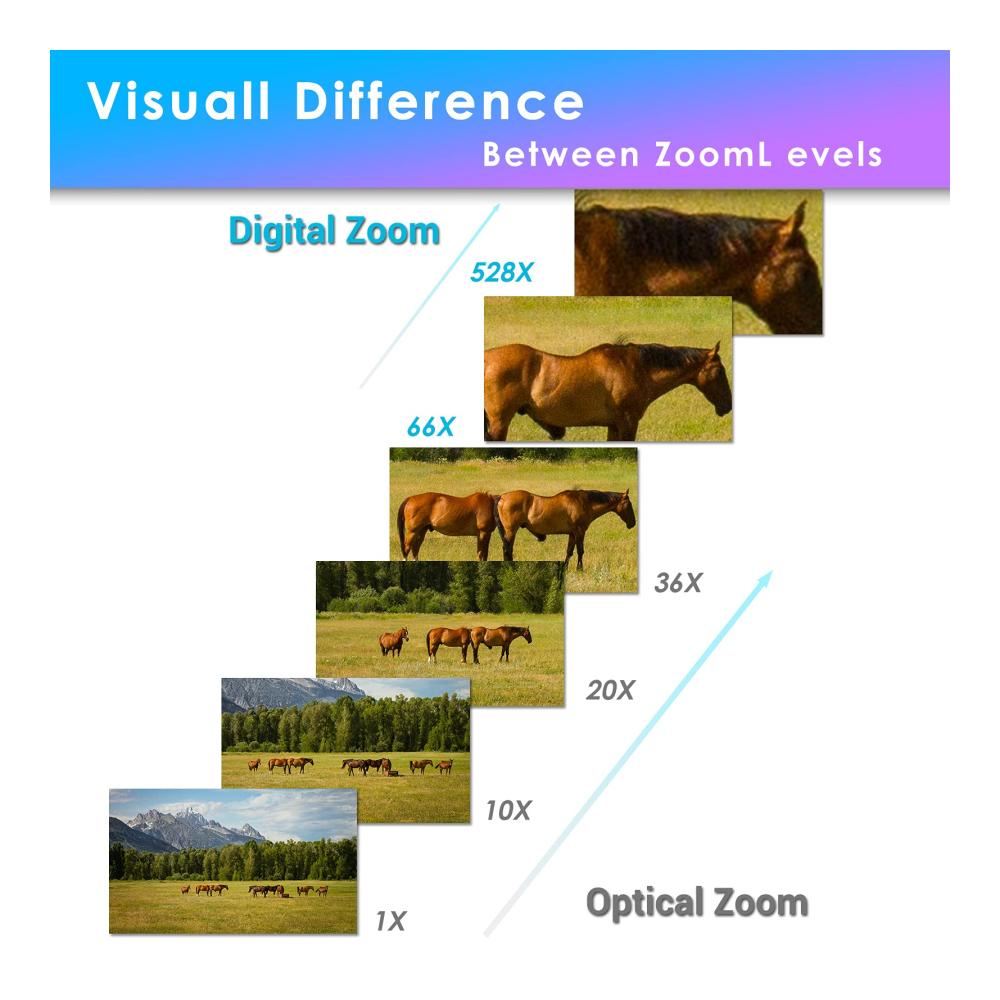 Visuall Difference
Between ZoomL evels

Digital Zoom
528X
66X
36X
20X
10X
1X
Optical Zoom